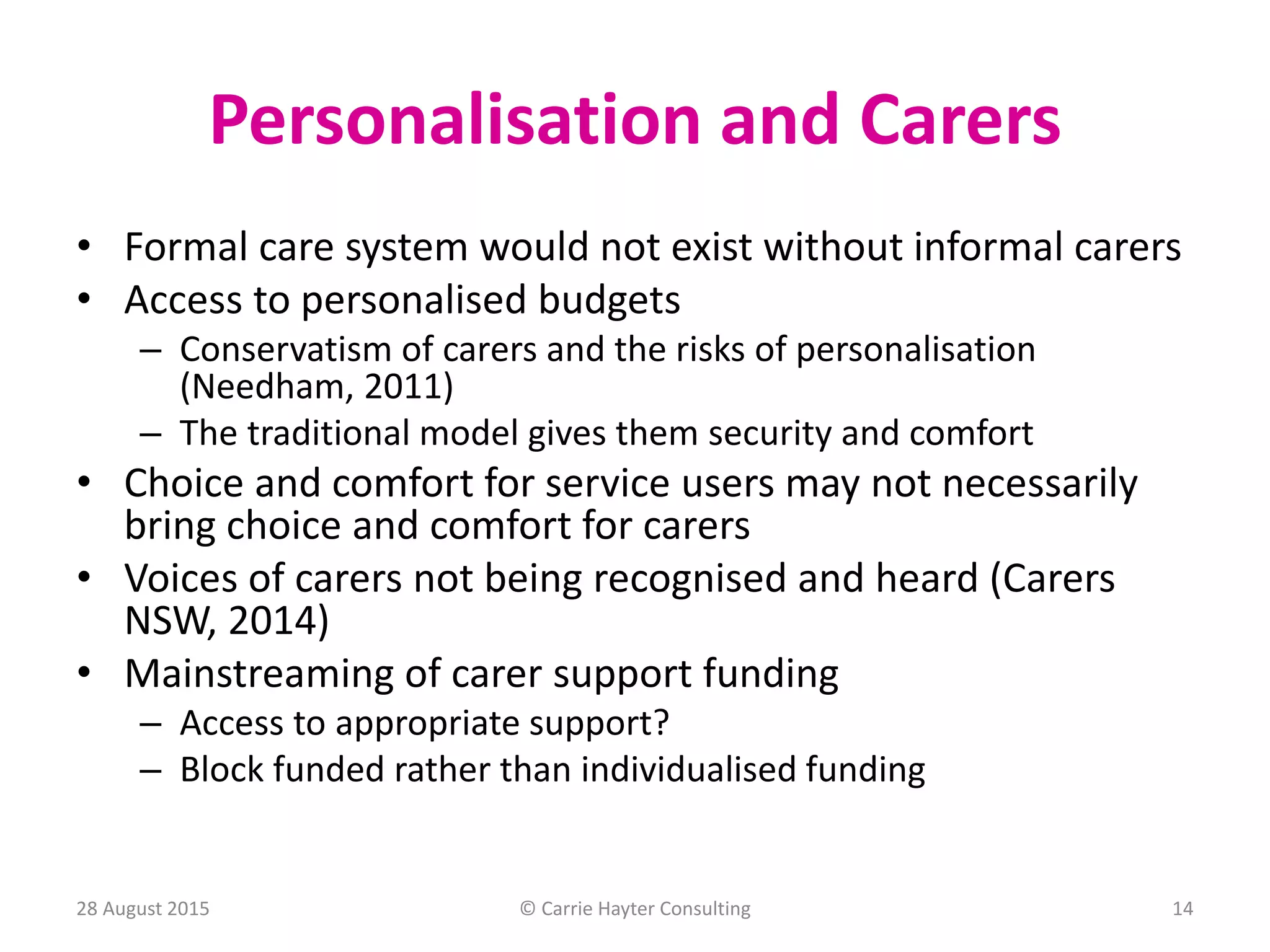 Personalisation and Carers

• Formal care system would not exist without informal carers
• Access to personalised budgets
– Conservatism of carers and the risks of personalisation (Needham, 2011)
– The traditional model gives them security and comfort
• Choice and comfort for service users may not necessarily bring choice and comfort for carers
• Voices of carers not being recognised and heard (Carers NSW, 2014)
• Mainstreaming of carer support funding
– Access to appropriate support?
– Block funded rather than individualised funding

28 August 2015 © Carrie Hayter Consulting 14